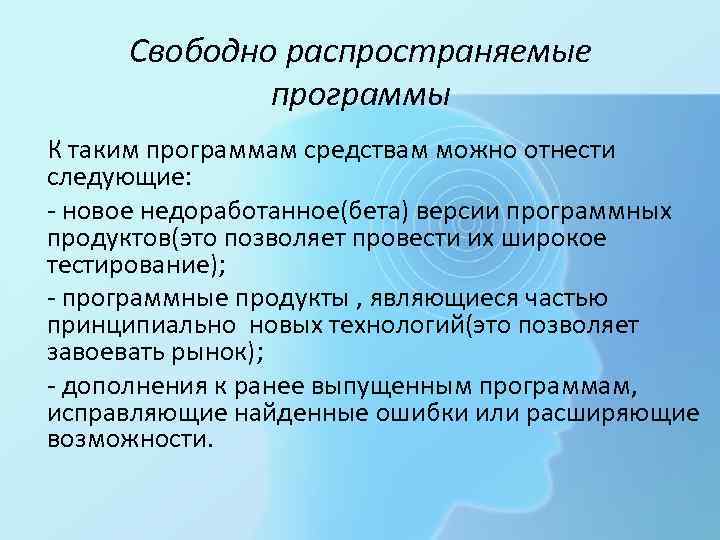 Свободно распространяемые программы

К таким программам средствам можно отнести следующие:

- новое недоработанное(бета) версии программных продуктов(это позволяет провести их широкое тестирование);

- программные продукты , являющиеся частью принципиально  новых технологий(это позволяет завоевать рынок);

- дополнения к ранее выпущенным программам, исправляющие найденные ошибки или расширяющие возможности.